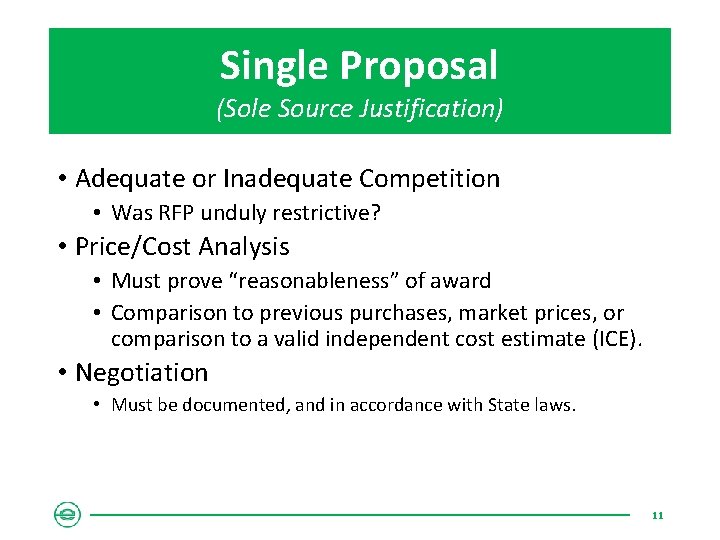 Single Proposal
(Sole Source Justification)

• Adequate or Inadequate Competition
  • Was RFP unduly restrictive?
• Price/Cost Analysis
  • Must prove “reasonableness” of award
  • Comparison to previous purchases, market prices, or comparison to a valid independent cost estimate (ICE).
• Negotiation
  • Must be documented, and in accordance with State laws.

11